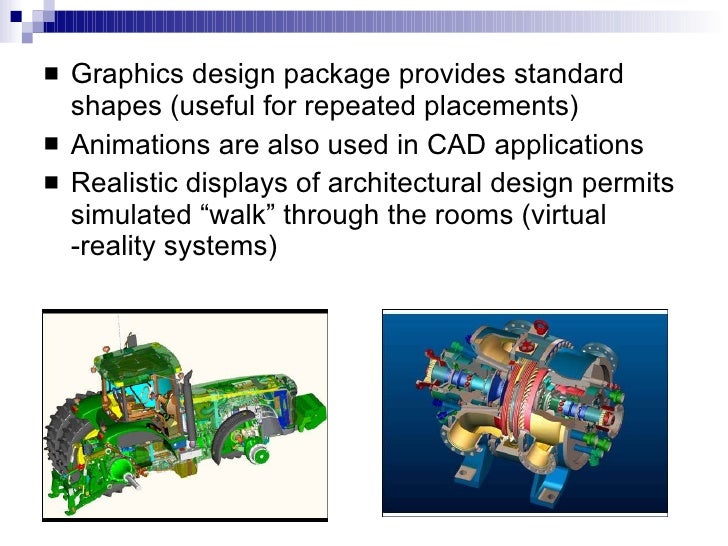 ■ Graphics design package provides standard shapes (useful for repeated placements)
■ Animations are also used in CAD applications
■ Realistic displays of architectural design permits simulated “walk” through the rooms (virtual -reality systems)